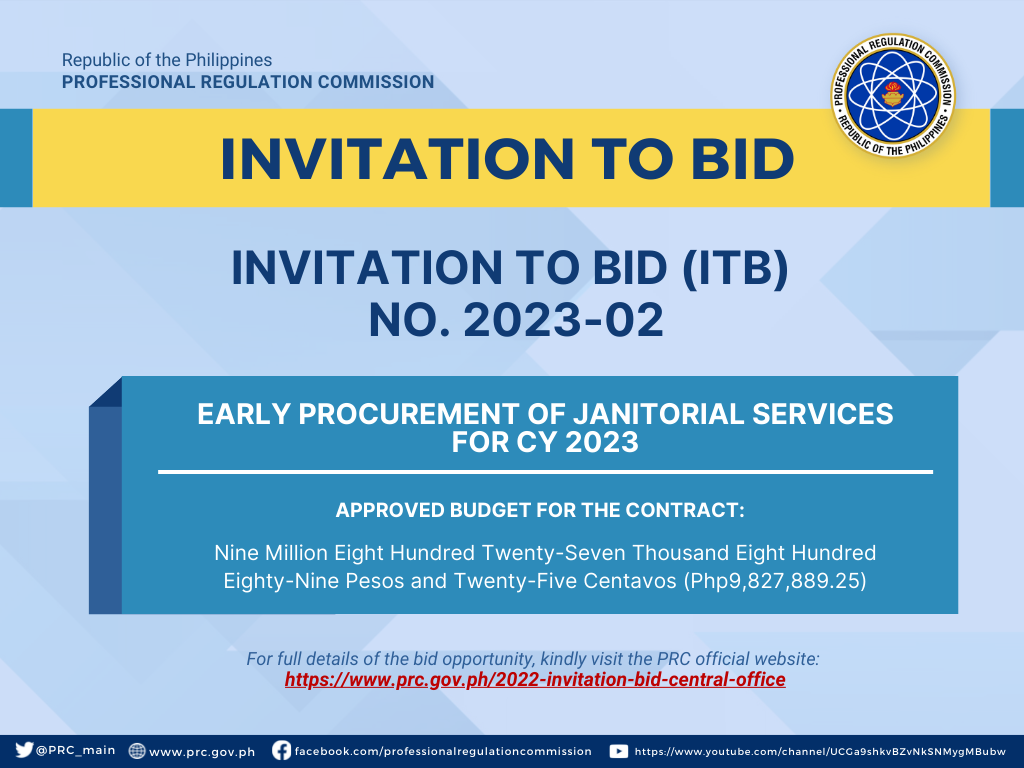 Republic of the Philippines
PROFESSIONAL REGULATION COMMISSION

PROFESSIONAL REGULATION COMMISSION
REPUBLIC OF THE PHILIPPINES

INVITATION TO BID

INVITATION TO BID (ITB)
NO. 2023-02

EARLY PROCUREMENT OF JANITORIAL SERVICES FOR CY 2023

APPROVED BUDGET FOR THE CONTRACT:

Nine Million Eight Hundred Twenty-Seven Thousand Eight Hundred Eighty-Nine Pesos and Twenty-Five Centavos (Php9,827,889.25)

For full details of the bid opportunity, kindly visit the PRC official website:
https://www.prc.gov.ph/2022-invitation-bid-central-office

@PRC_main www.prc.gov.ph facebook.com/professionalregulationcommission https://www.youtube.com/channel/UCGa9shkvBZvNkSNMygMBubw